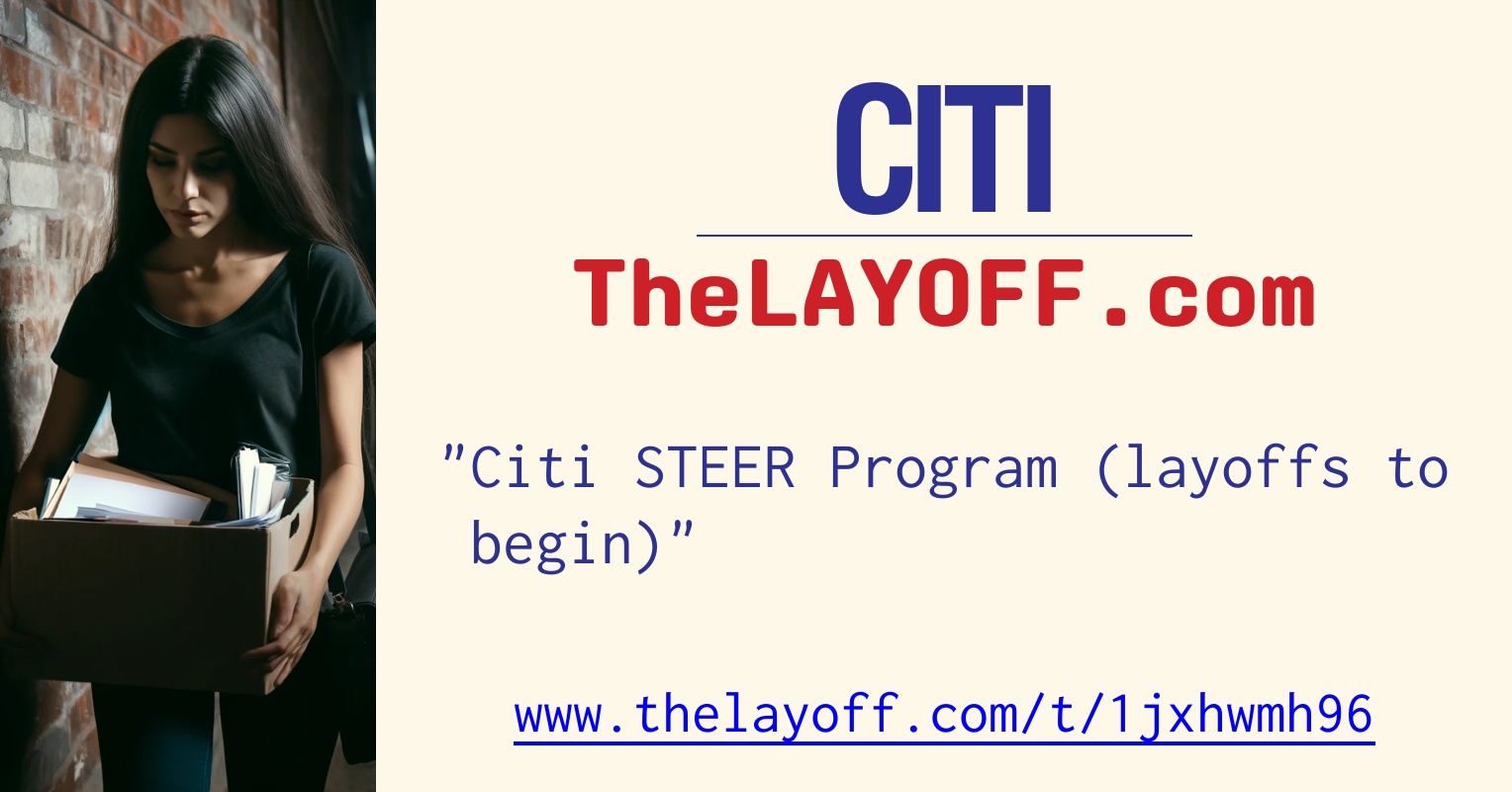 CITI

TheLAYOFF.com

"Citi STEER Program (layoffs to begin)"

www.thelayoff.com/t/1jxhwmh96